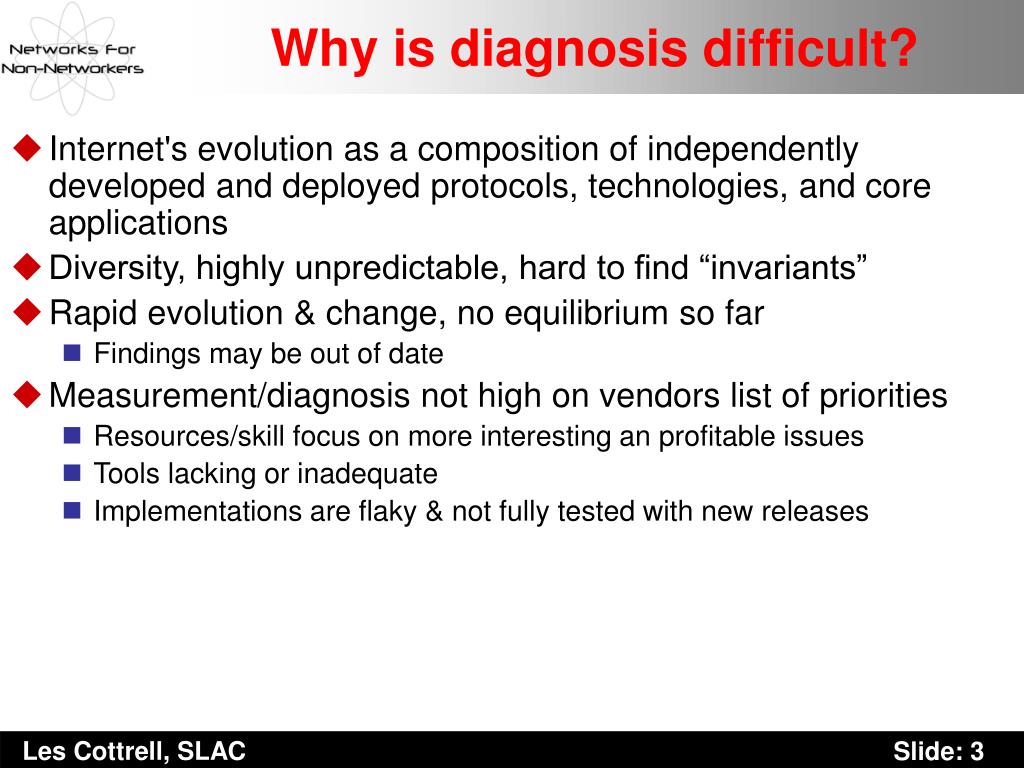 Networks For
Non-Networkers

Why is diagnosis difficult?

Internet's evolution as a composition of independently developed and deployed protocols, technologies, and core applications

Diversity, highly unpredictable, hard to find “invariants”

Rapid evolution & change, no equilibrium so far

Findings may be out of date

Measurement/diagnosis not high on vendors list of priorities

Resources/skill focus on more interesting an profitable issues

Tools lacking or inadequate

Implementations are flaky & not fully tested with new releases

Les Cottrell, SLAC

Slide: 3